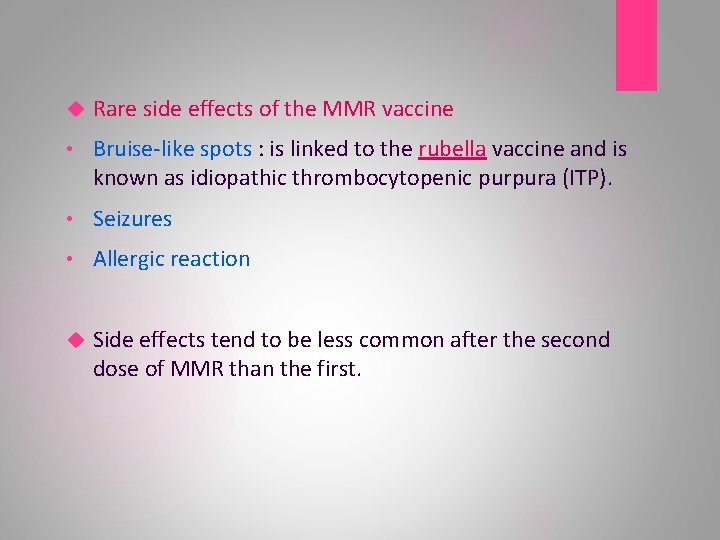 ◆ Rare side effects of the MMR vaccine

• Bruise-like spots : is linked to the rubella vaccine and is known as idiopathic thrombocytopenic purpura (ITP).

• Seizures

• Allergic reaction

◆ Side effects tend to be less common after the second dose of MMR than the first.